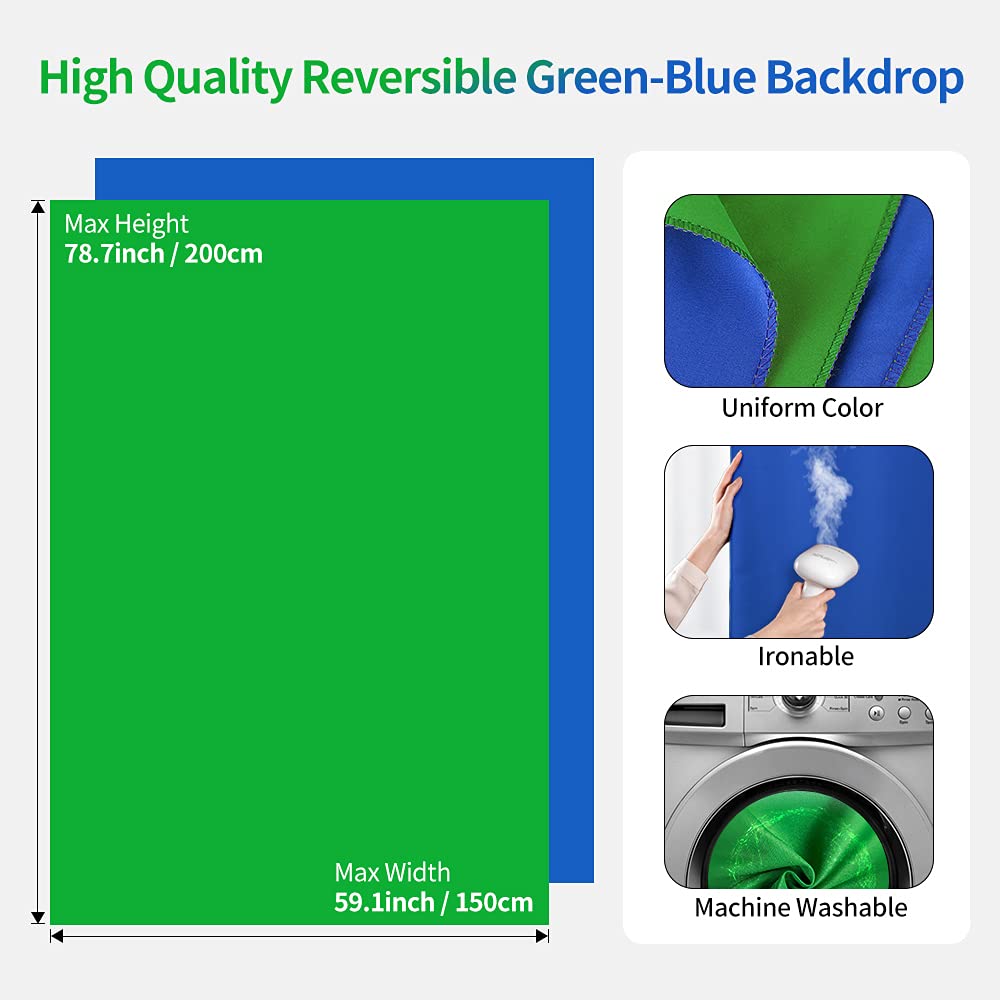 High Quality Reversible Green-Blue Backdrop

Max Height
78.7inch / 200cm

Max Width
59.1inch / 150cm

Uniform Color

Ironable

Machine Washable